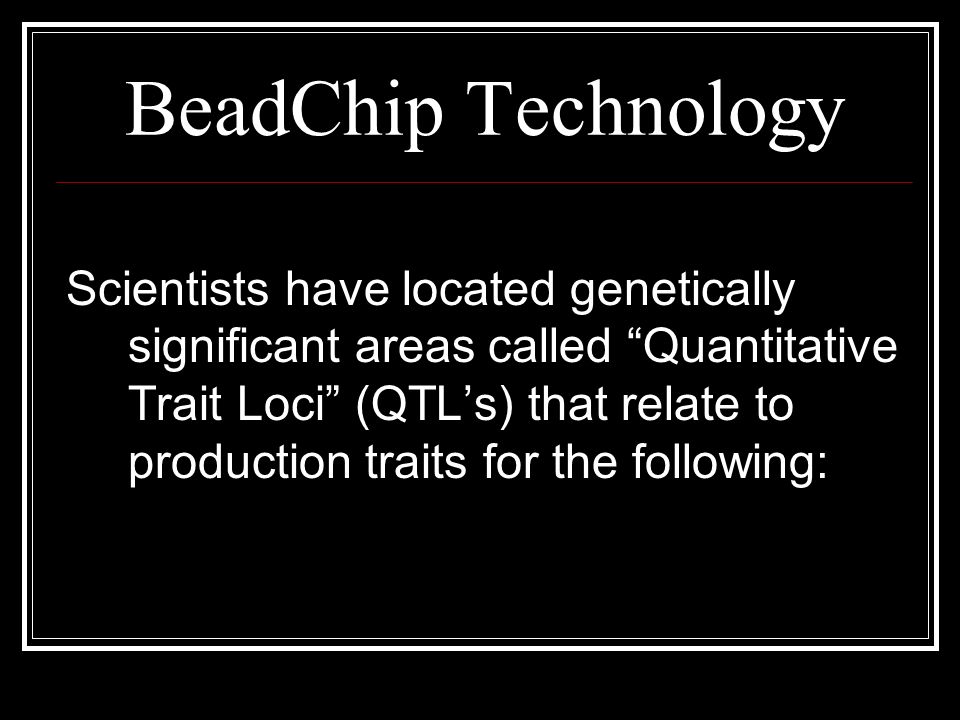 BeadChip Technology

Scientists have located genetically significant areas called “Quantitative Trait Loci” (QTL’s) that relate to production traits for the following: